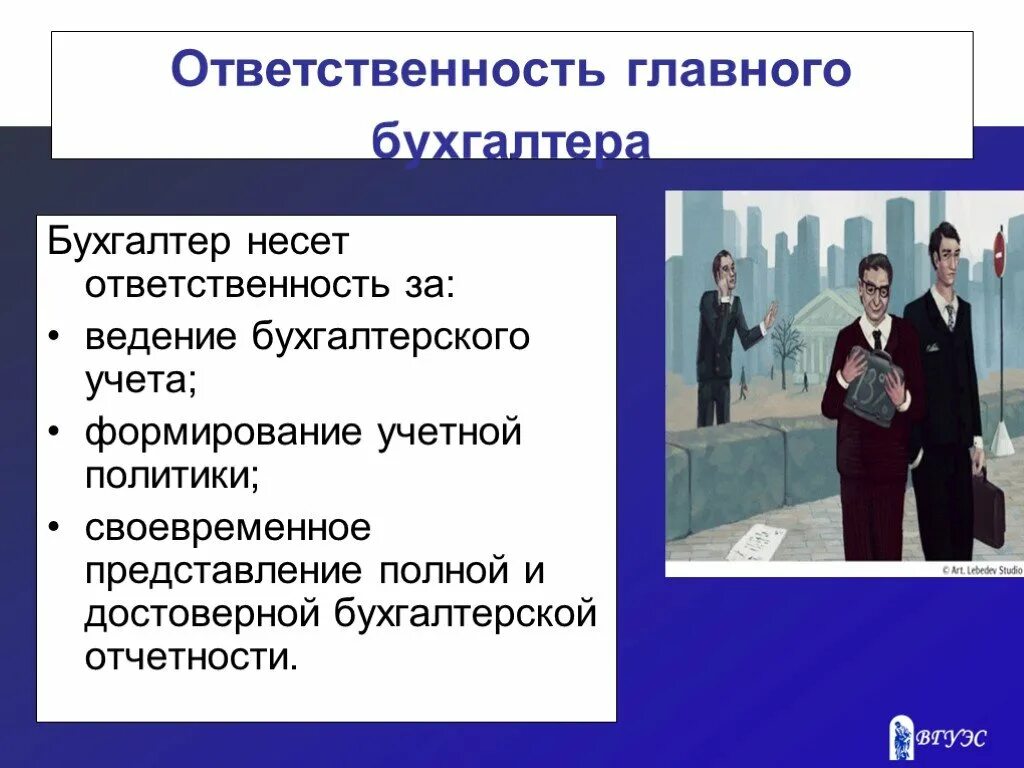 Ответственность главного бухгалтера

Бухгалтер несет ответственность за:

• ведение бухгалтерского учета;

• формирование учетной политики;

• своевременное представление полной и достоверной бухгалтерской отчетности.

© Art. Lebedev Studio

ВГУЭС